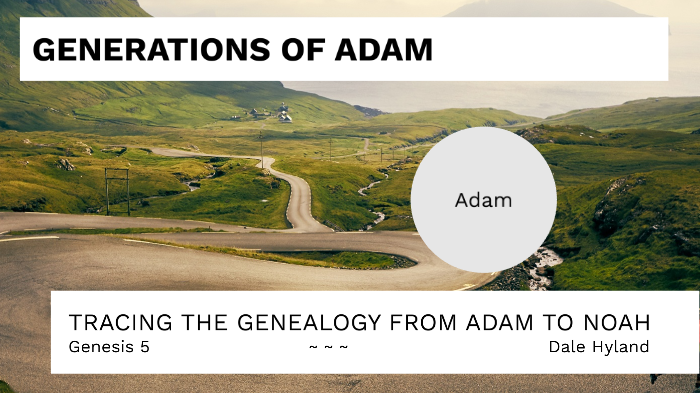 GENERATIONS OF ADAM

Adam

TRACING THE GENEALOGY FROM ADAM TO NOAH

Genesis 5 ~ ~ ~ Dale Hyland